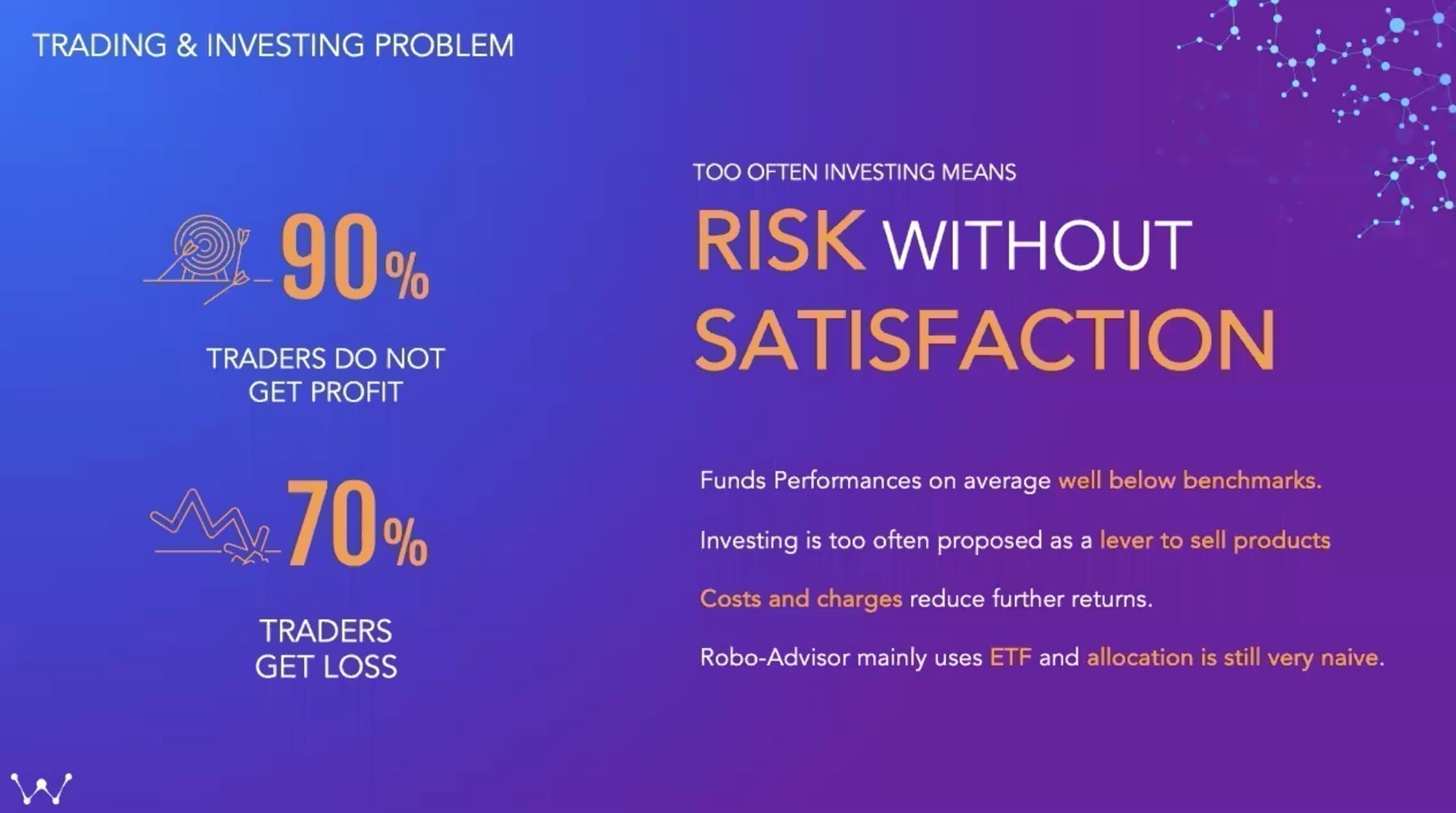 TRADING & INVESTING PROBLEM

90%

TRADERS DO NOT GET PROFIT

70%

TRADERS GET LOSS

TOO OFTEN INVESTING MEANS

RISK WITHOUT SATISFACTION

Funds Performances on average well below benchmarks.

Investing is too often proposed as a lever to sell products

Costs and charges reduce further returns.

Robo-Advisor mainly uses ETF and allocation is still very naive.